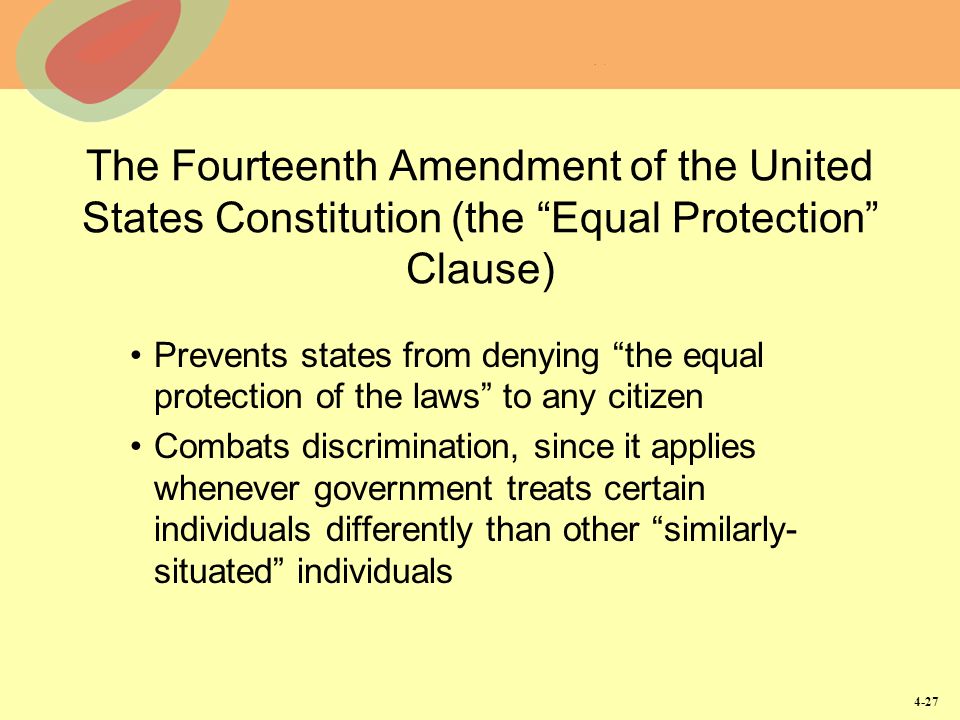 The Fourteenth Amendment of the United States Constitution (the “Equal Protection” Clause)

• Prevents states from denying “the equal protection of the laws” to any citizen

• Combats discrimination, since it applies whenever government treats certain individuals differently than other “similarly-situated” individuals

4-27